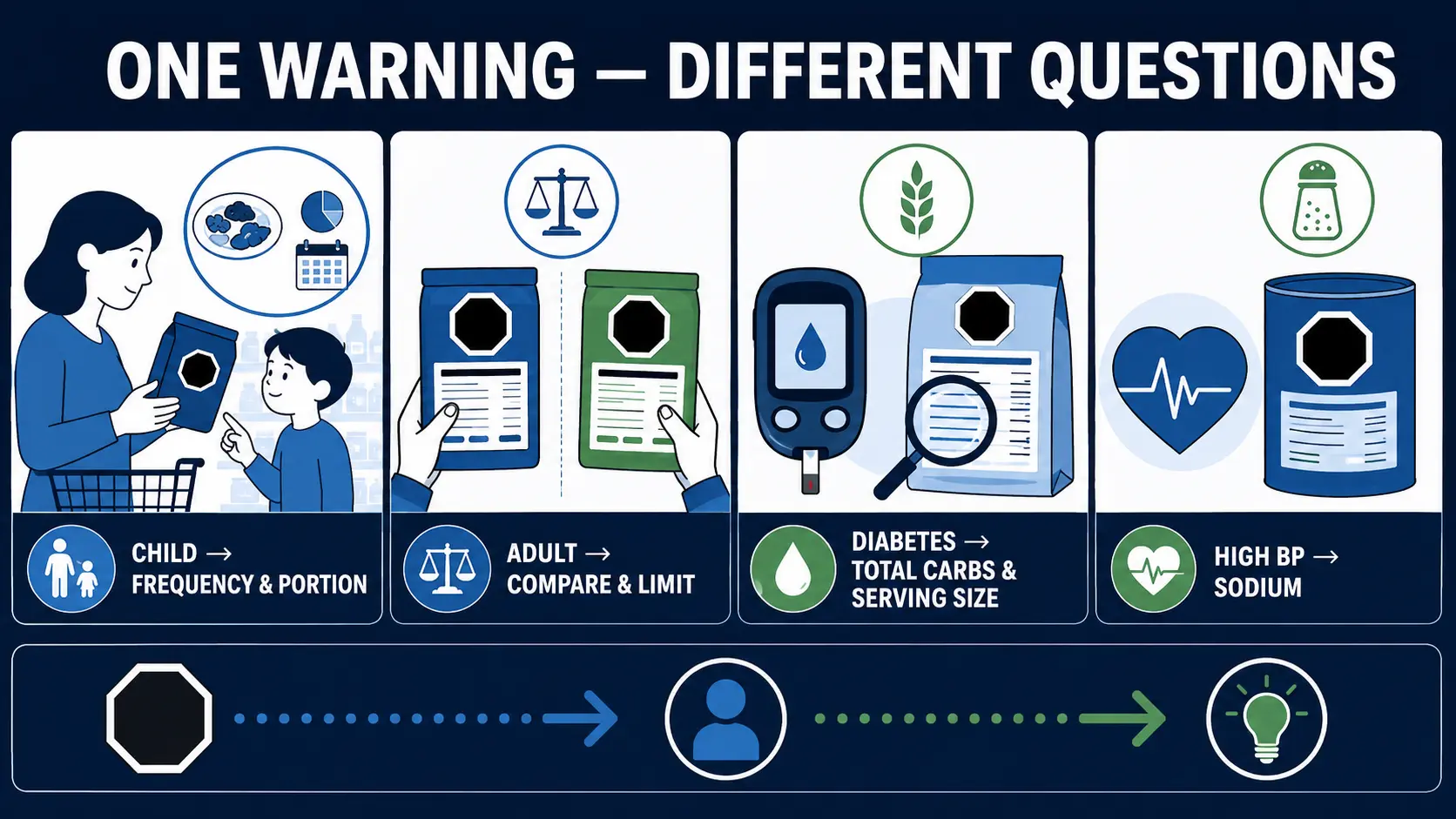 ONE WARNING — DIFFERENT QUESTIONS

CHILD →
FREQUENCY & PORTION

ADULT →
COMPARE & LIMIT

DIABETES →
TOTAL CARBS &
SERVING SIZE

HIGH BP →
SODIUM